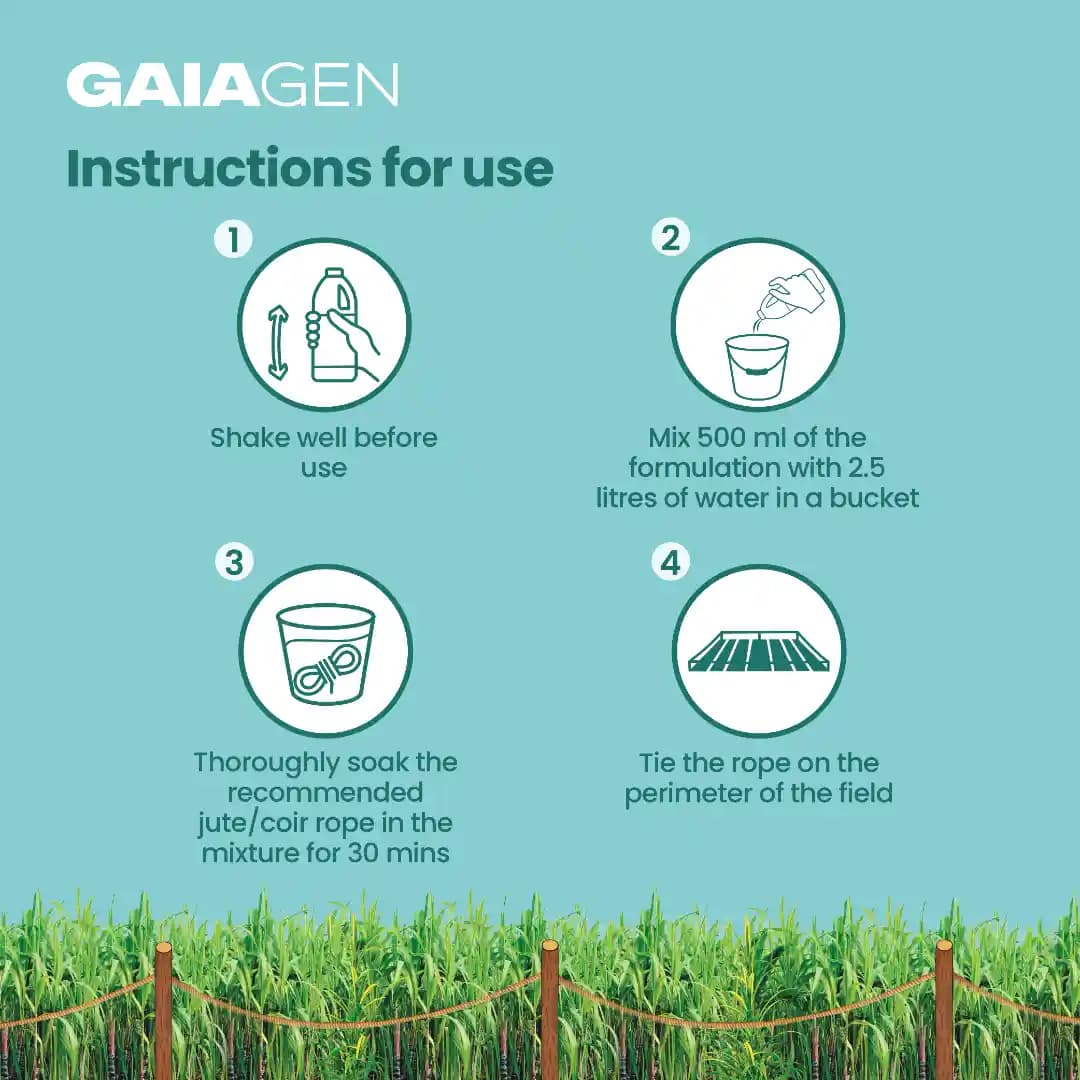 GAIAGEN

Instructions for use

1

Shake well before use

2

Mix 500 ml of the formulation with 2.5 litres of water in a bucket

3

Thoroughly soak the recommended jute/coir rope in the mixture for 30 mins

4

Tie the rope on the perimeter of the field